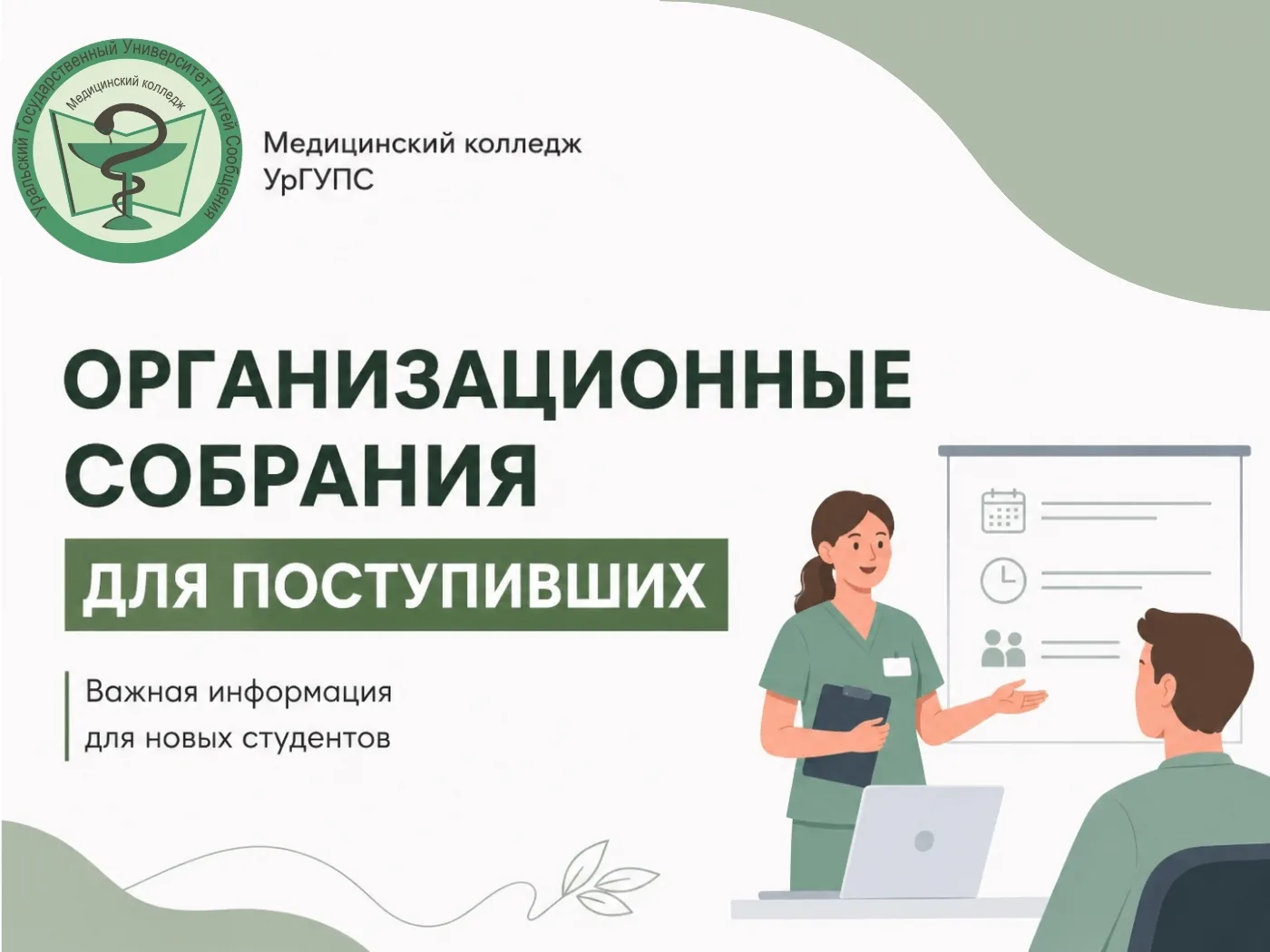 Уральский Государственный Университет Путей Сообщения
Медицинский колледж

Медицинский колледж
УрГУПС

ОРГАНИЗАЦИОННЫЕ СОБРАНИЯ

ДЛЯ ПОСТУПИВШИХ

Важная информация для новых студентов